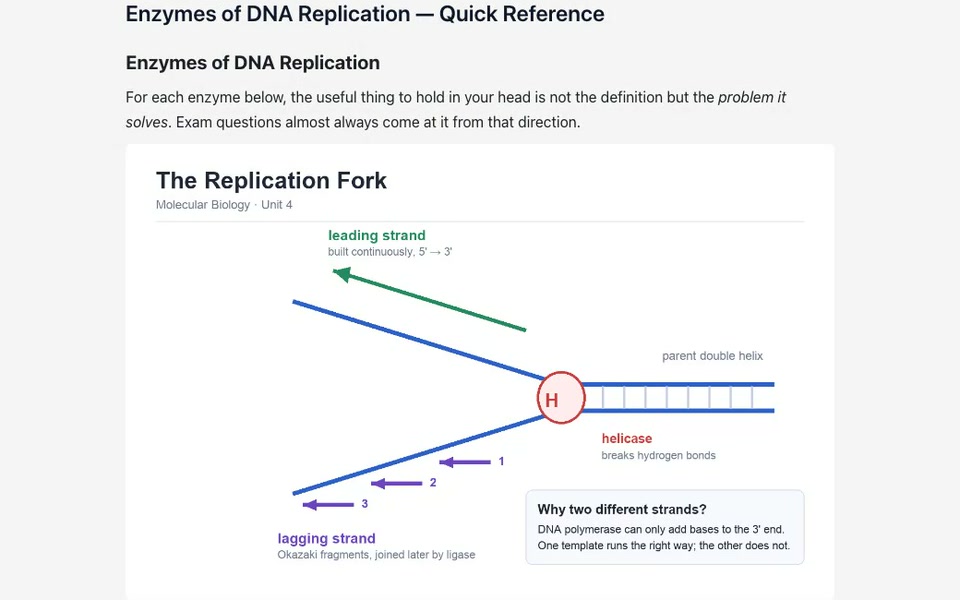 Enzymes of DNA Replication — Quick Reference

Enzymes of DNA Replication

For each enzyme below, the useful thing to hold in your head is not the definition but the problem it solves. Exam questions almost always come at it from that direction.

The Replication Fork

Molecular Biology · Unit 4

leading strand
built continuously, 5' → 3'

parent double helix

H

helicase
breaks hydrogen bonds

1

2

3

lagging strand
Okazaki fragments, joined later by ligase

Why two different strands?
DNA polymerase can only add bases to the 3' end. One template runs the right way; the other does not.